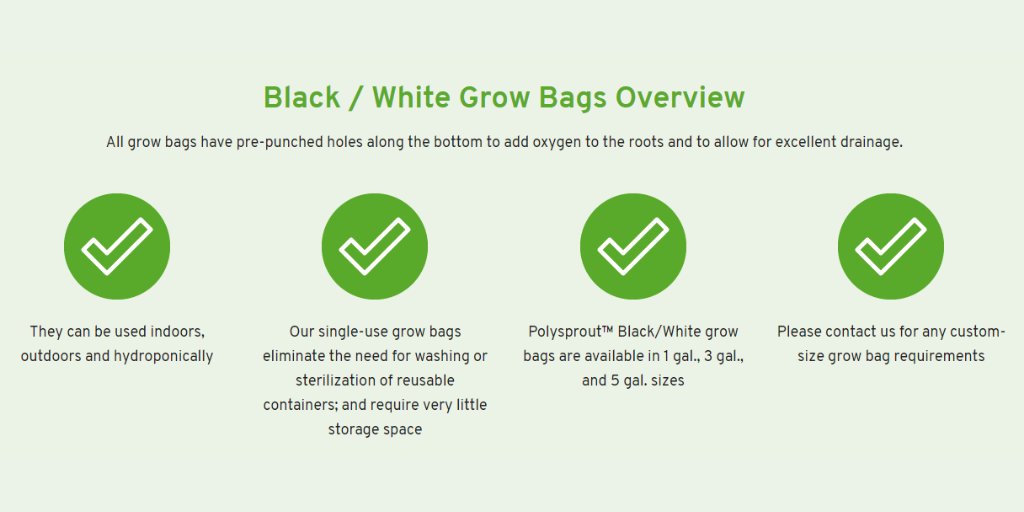 Black / White Grow Bags Overview

All grow bags have pre-punched holes along the bottom to add oxygen to the roots and to allow for excellent drainage.

They can be used indoors, outdoors and hydroponically

Our single-use grow bags eliminate the need for washing or sterilization of reusable containers; and require very little storage space

Polysprout™ Black/White grow bags are available in 1 gal., 3 gal., and 5 gal. sizes

Please contact us for any custom-size grow bag requirements